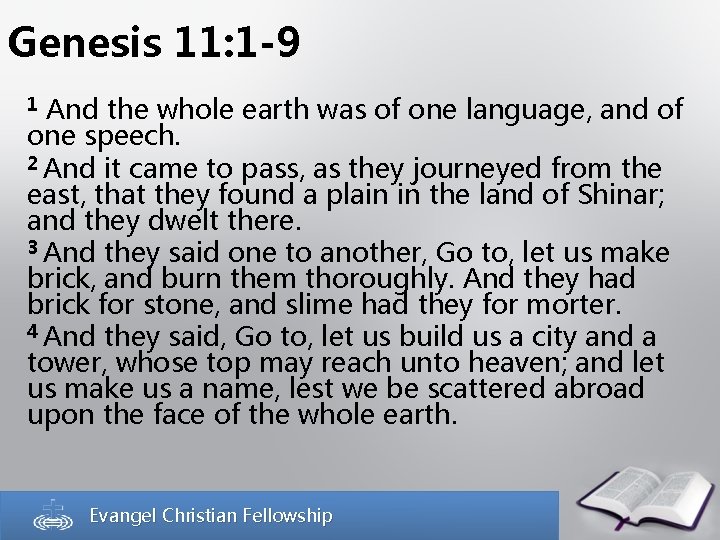 Genesis 11:1-9

$^{1}$ And the whole earth was of one language, and of one speech.

$^{2}$ And it came to pass, as they journeyed from the east, that they found a plain in the land of Shinar; and they dwelt there.

$^{3}$ And they said one to another, Go to, let us make brick, and burn them thoroughly. And they had brick for stone, and slime had they for morter.

$^{4}$ And they said, Go to, let us build us a city and a tower, whose top may reach unto heaven; and let us make us a name, lest we be scattered abroad upon the face of the whole earth.

Evangel Christian Fellowship